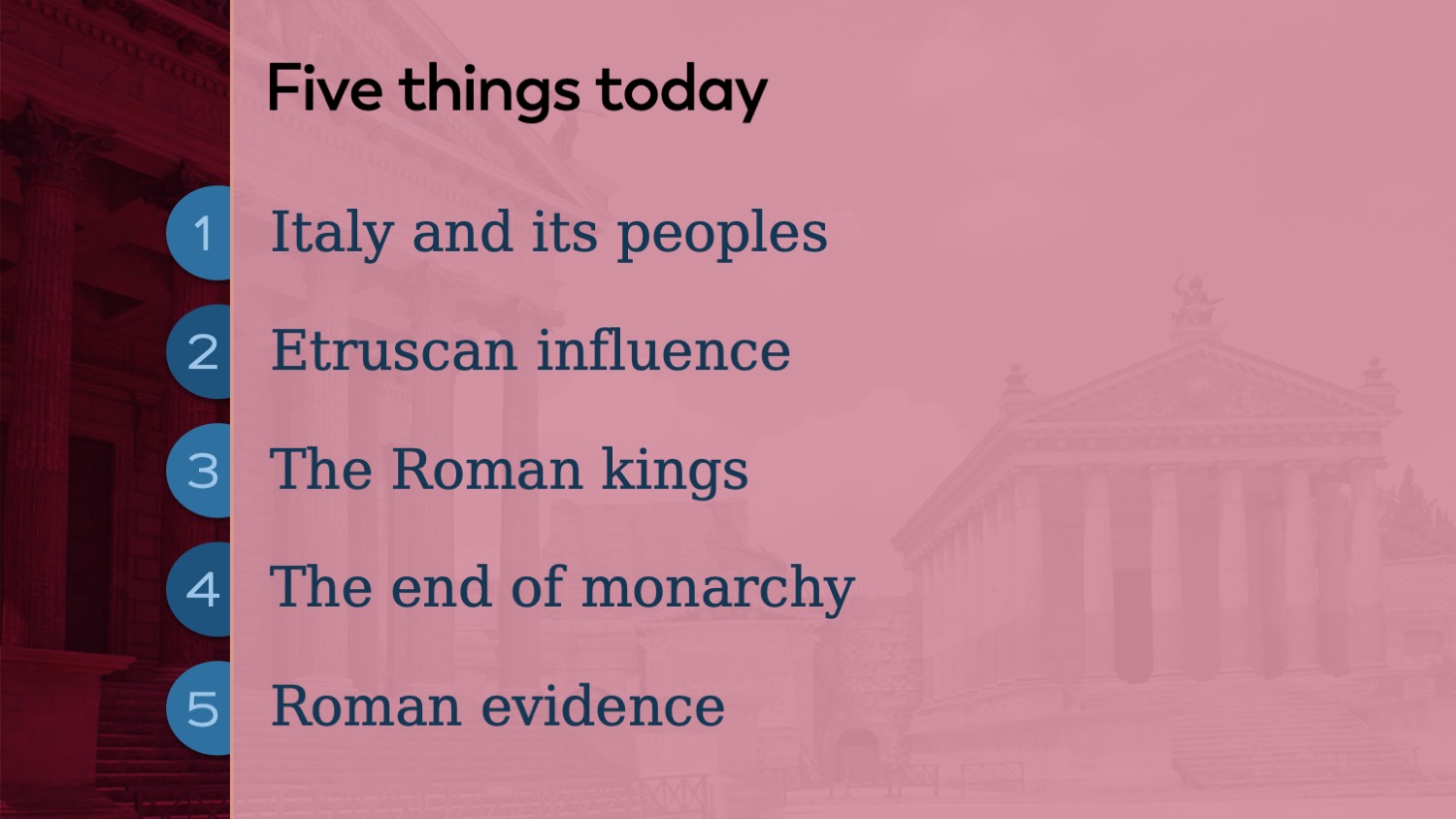 Five things today

1 Italy and its peoples

2 Etruscan influence

3 The Roman kings

4 The end of monarchy

5 Roman evidence